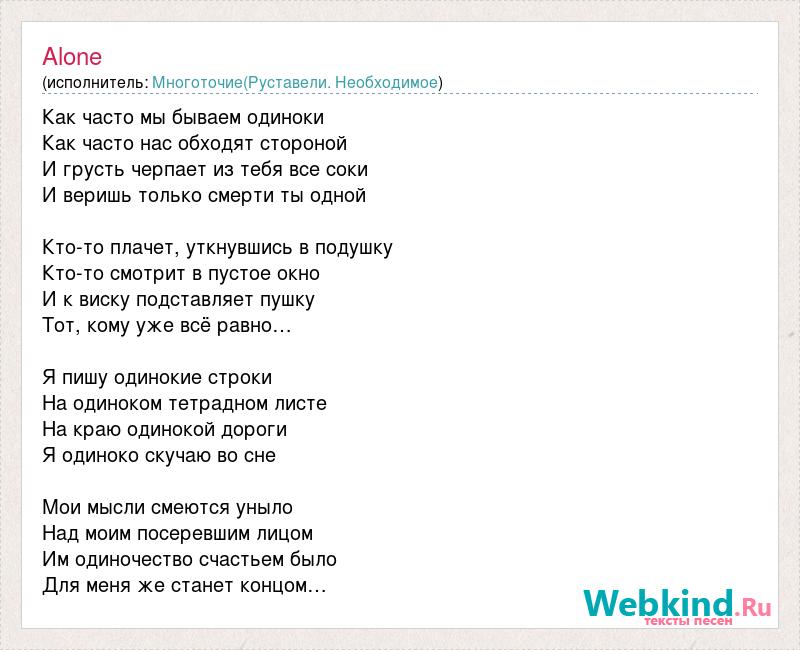 Alone
(исполнитель: Многоточие(Руставели. Необходимое)

Как часто мы бываем одиноки
Как часто нас обходят стороной
И грусть черпает из тебя все соки
И веришь только смерти ты одной

Кто-то плачет, уткнувшись в подушку
Кто-то смотрит в пустое окно
И к виску подставляет пушку
Тот, кому уже всё равно…

Я пишу одинокие строки
На одиноком тетрадном листе
На краю одинокой дороги
Я одиноко скучаю во сне

Мои мысли смеются уныло
Над моим посеревшим лицом
Им одиночество счастьем было
Для меня же станет концом…

Webkind.Ru
тексты песен